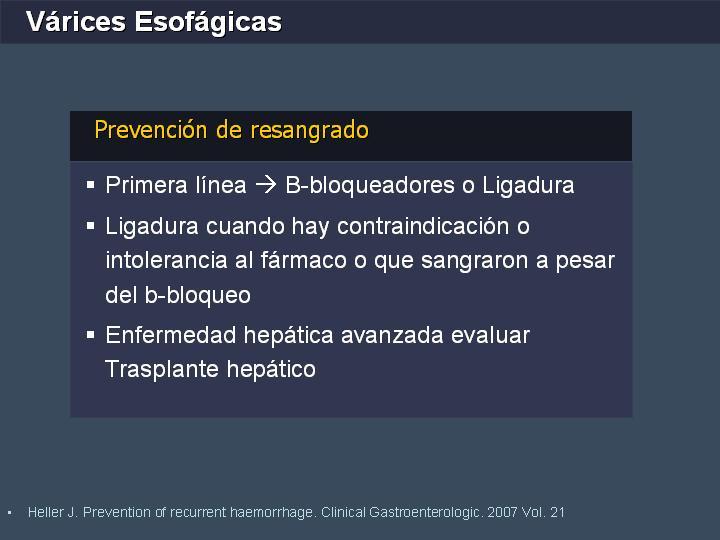 Várices Esofágicas

Prevención de resangrado

▪ Primera línea → B-bloqueadores o Ligadura
▪ Ligadura cuando hay contraindicación o intolerancia al fármaco o que sangraron a pesar del b-bloqueo
▪ Enfermedad hepática avanzada evaluar Trasplante hepático

▪ Heller J. Prevention of recurrent haemorrhage. Clinical Gastroenterologic. 2007 Vol. 21